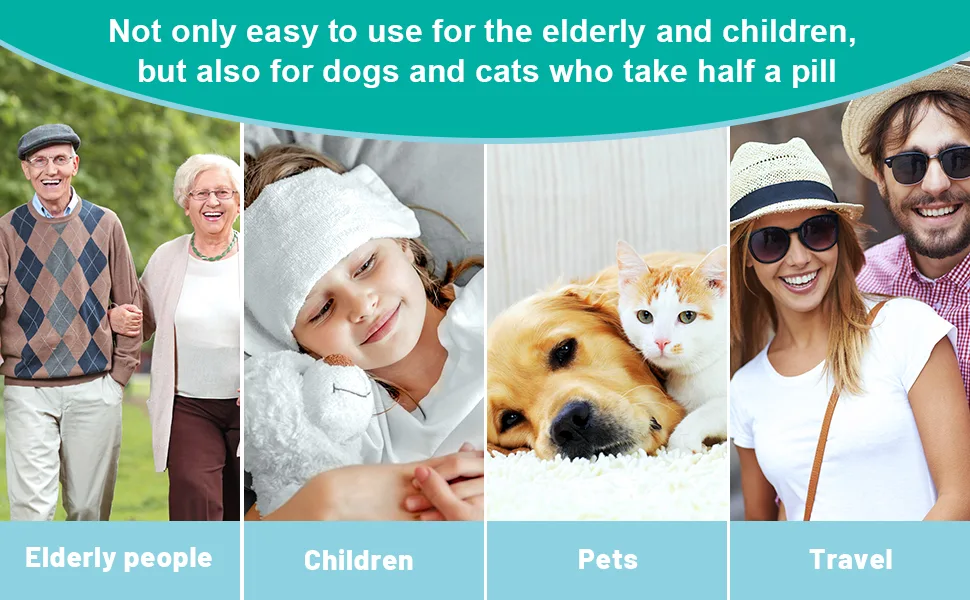 Not only easy to use for the elderly and children, but also for dogs and cats who take half a pill

Elderly people

Children

Pets

Travel